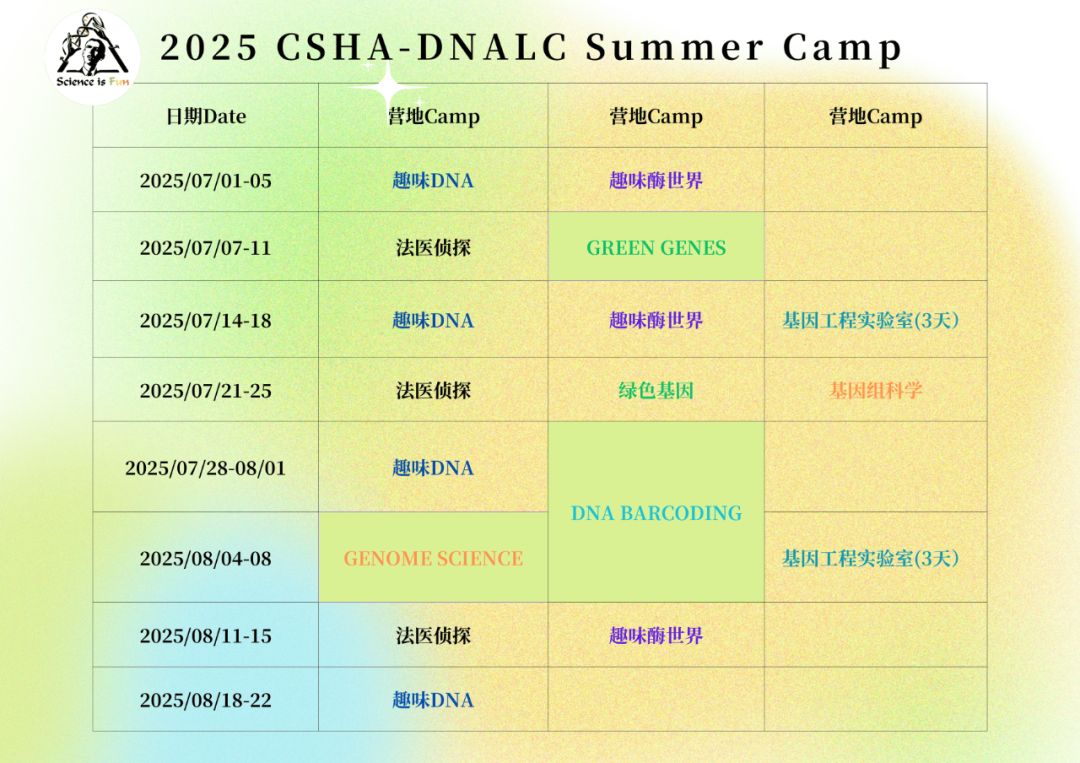 Science is Fun

2025 CSHA-DNALC Summer Camp

| 日期Date | 营地Camp | 营地Camp | 营地Camp |
|---|---|---|---|
| 2025/07/01-05 | 趣味DNA | 趣味酶世界 | |
| 2025/07/07-11 | 法医侦探 | GREEN GENES | |
| 2025/07/14-18 | 趣味DNA | 趣味酶世界 | 基因工程实验室(3天) |
| 2025/07/21-25 | 法医侦探 | 绿色基因 | 基因组科学 |
| 2025/07/28-08/01 | 趣味DNA | DNA BARCODING | |
| 2025/08/04-08 | GENOME SCIENCE | DNA BARCODING | 基因工程实验室(3天) |
| 2025/08/11-15 | 法医侦探 | 趣味酶世界 | |
| 2025/08/18-22 | 趣味DNA | | |